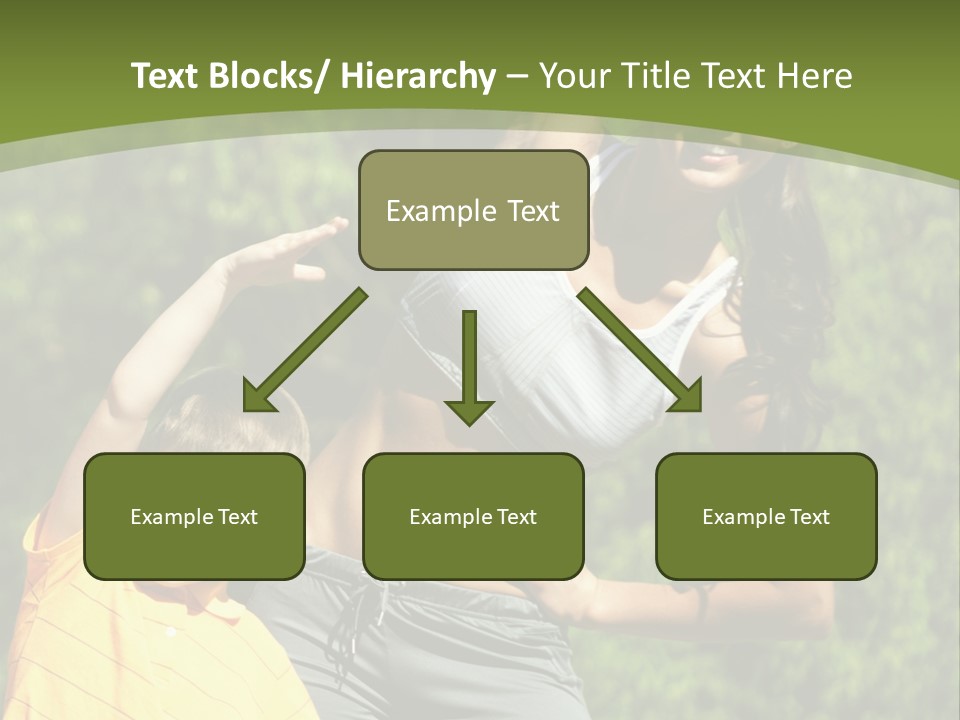 Text Blocks/ Hierarchy – Your Title Text Here

Example Text

Example Text

Example Text

Example Text